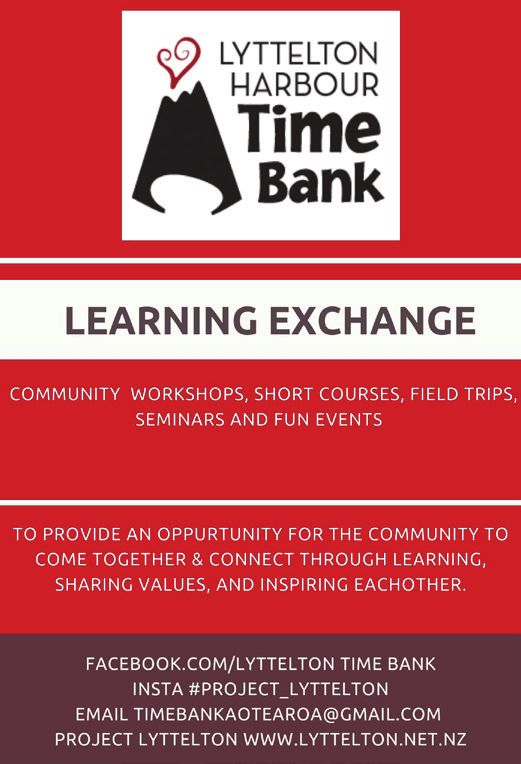 LYTTELTON HARBOUR Time Bank

LEARNING EXCHANGE

COMMUNITY WORKSHOPS, SHORT COURSES, FIELD TRIPS, SEMINARS AND FUN EVENTS

TO PROVIDE AN OPPURTUNITY FOR THE COMMUNITY TO COME TOGETHER & CONNECT THROUGH LEARNING, SHARING VALUES, AND INSPIRING EACHOTHER.

FACEBOOK.COM/LYTTELTON TIME BANK
INSTA #PROJECT_LYTTELTON
EMAIL TIMEBANKAOTEAROA@GMAIL.COM
PROJECT LYTTELTON WWW.LYTTELTON.NET.NZ